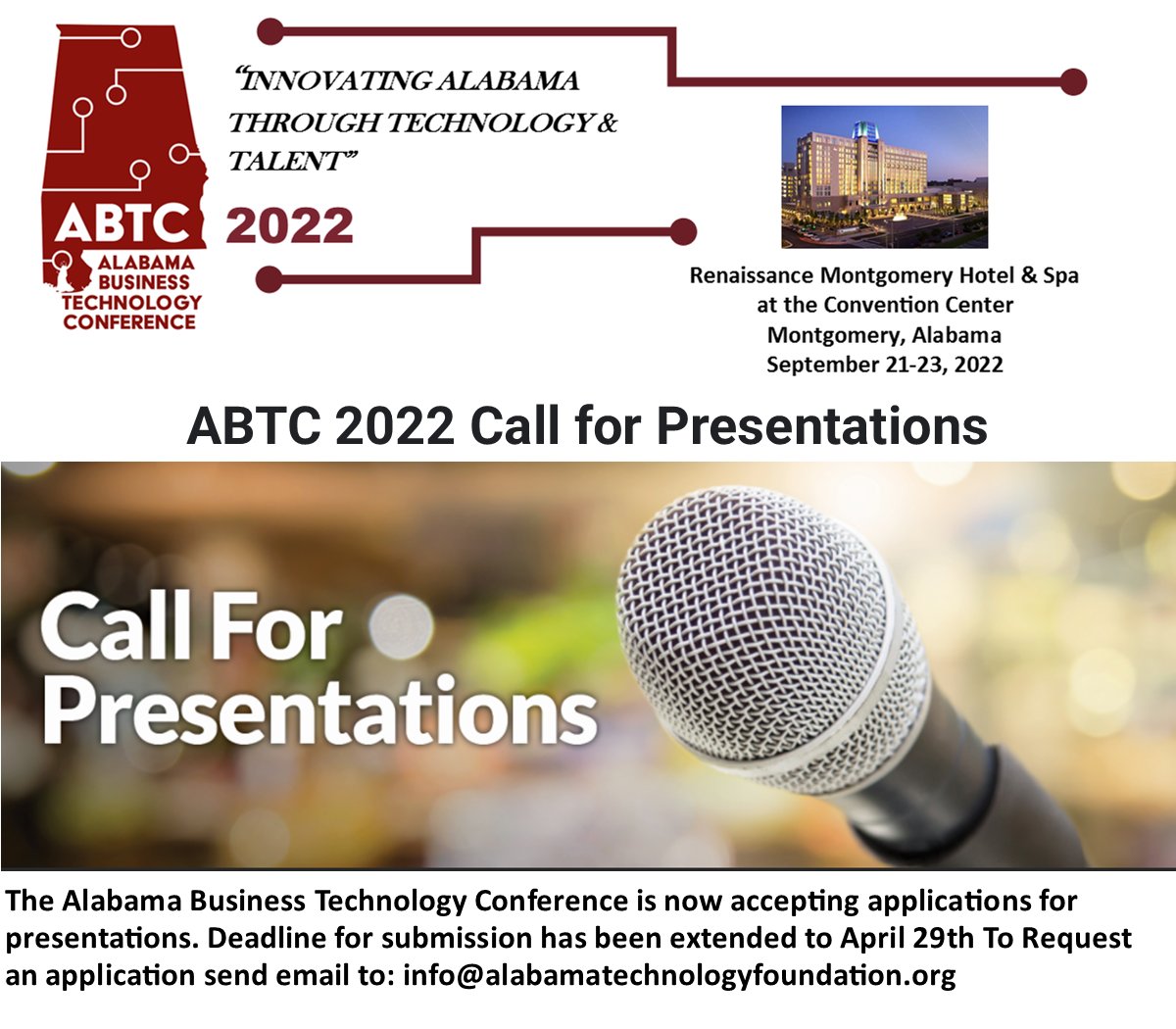 ABTC
ALABAMA BUSINESS TECHNOLOGY CONFERENCE

"INNOVATING ALABAMA THROUGH TECHNOLOGY & TALENT"

2022

Renaissance Montgomery Hotel & Spa at the Convention Center
Montgomery, Alabama
September 21-23, 2022

ABTC 2022 Call for Presentations

Call For Presentations

The Alabama Business Technology Conference is now accepting applications for presentations. Deadline for submission has been extended to April 29th To Request an application send email to: info@alabamatechnologyfoundation.org